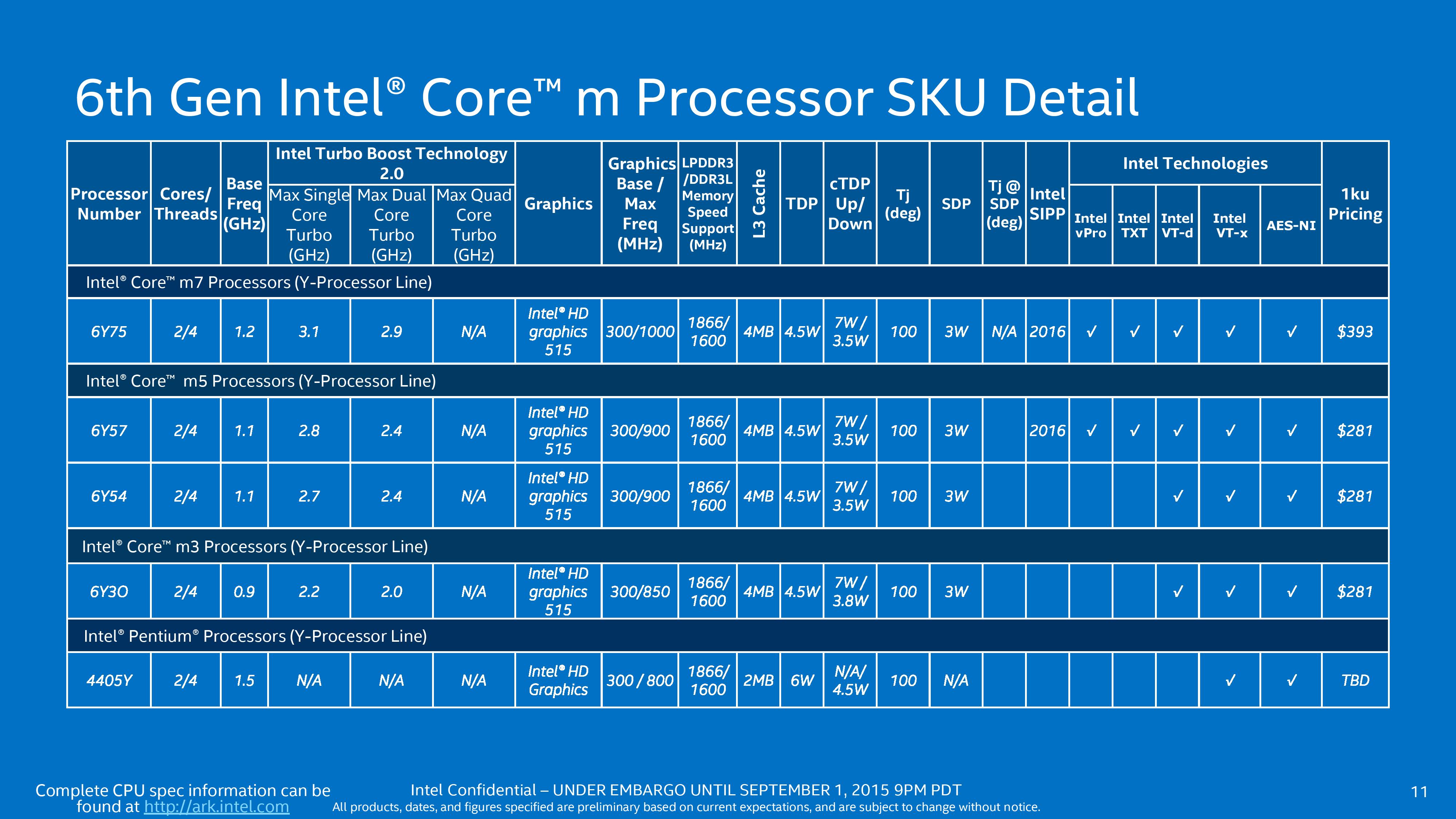 6th Gen Intel® Core™ m Processor SKU Detail

| Processor Number | Cores/ Threads | Base Freq (GHz) | Intel Turbo Boost Technology 2.0 Max Single Core Turbo (GHz) | Intel Turbo Boost Technology 2.0 Max Dual Core Turbo (GHz) | Intel Turbo Boost Technology 2.0 Max Quad Core Turbo (GHz) | Graphics | Graphics Base / Max Freq (MHz) | LPDDR3 /DDR3L Memory Speed Support (MHz) | L3 Cache | TDP | cTDP Up/ Down | Tj (deg) | SDP | Tj @ SDP (deg) | Intel SIPP | Intel Technologies Intel vPro | Intel Technologies Intel TXT | Intel Technologies Intel VT-d | Intel Technologies Intel VT-x | Intel Technologies AES-NI | 1ku Pricing |
|---|---|---|---|---|---|---|---|---|---|---|---|---|---|---|---|---|---|---|---|---|---|
| Intel® Core™ m7 Processors (Y-Processor Line) | | | | | | | | | | | | | | | | | | | | | |
| 6Y75 | 2/4 | 1.2 | 3.1 | 2.9 | N/A | Intel® HD graphics 515 | 300/1000 | 1866/ 1600 | 4MB | 4.5W | 7W / 3.5W | 100 | 3W | N/A | 2016 | ✓ | ✓ | ✓ | ✓ | ✓ | $393 |
| Intel® Core™ m5 Processors (Y-Processor Line) | | | | | | | | | | | | | | | | | | | | | |
| 6Y57 | 2/4 | 1.1 | 2.8 | 2.4 | N/A | Intel® HD graphics 515 | 300/900 | 1866/ 1600 | 4MB | 4.5W | 7W / 3.5W | 100 | 3W | | 2016 | ✓ | ✓ | ✓ | ✓ | ✓ | $281 |
| 6Y54 | 2/4 | 1.1 | 2.7 | 2.4 | N/A | Intel® HD graphics 515 | 300/900 | 1866/ 1600 | 4MB | 4.5W | 7W / 3.5W | 100 | 3W | | | | | ✓ | ✓ | ✓ | $281 |
| Intel® Core™ m3 Processors (Y-Processor Line) | | | | | | | | | | | | | | | | | | | | | |
| 6Y30 | 2/4 | 0.9 | 2.2 | 2.0 | N/A | Intel® HD graphics 515 | 300/850 | 1866/ 1600 | 4MB | 4.5W | 7W / 3.8W | 100 | 3W | | | | | ✓ | ✓ | ✓ | $281 |
| Intel® Pentium® Processors (Y-Processor Line) | | | | | | | | | | | | | | | | | | | | | |
| 4405Y | 2/4 | 1.5 | N/A | N/A | N/A | Intel® HD Graphics | 300 / 800 | 1866/ 1600 | 2MB | 6W | N/A/ 4.5W | 100 | N/A | | | | | | ✓ | ✓ | TBD |

Complete CPU spec information can be found at http://ark.intel.com

Intel Confidential – UNDER EMBARGO UNTIL SEPTEMBER 1, 2015 9PM PDT
All products, dates, and figures specified are preliminary based on current expectations, and are subject to change without notice.

11